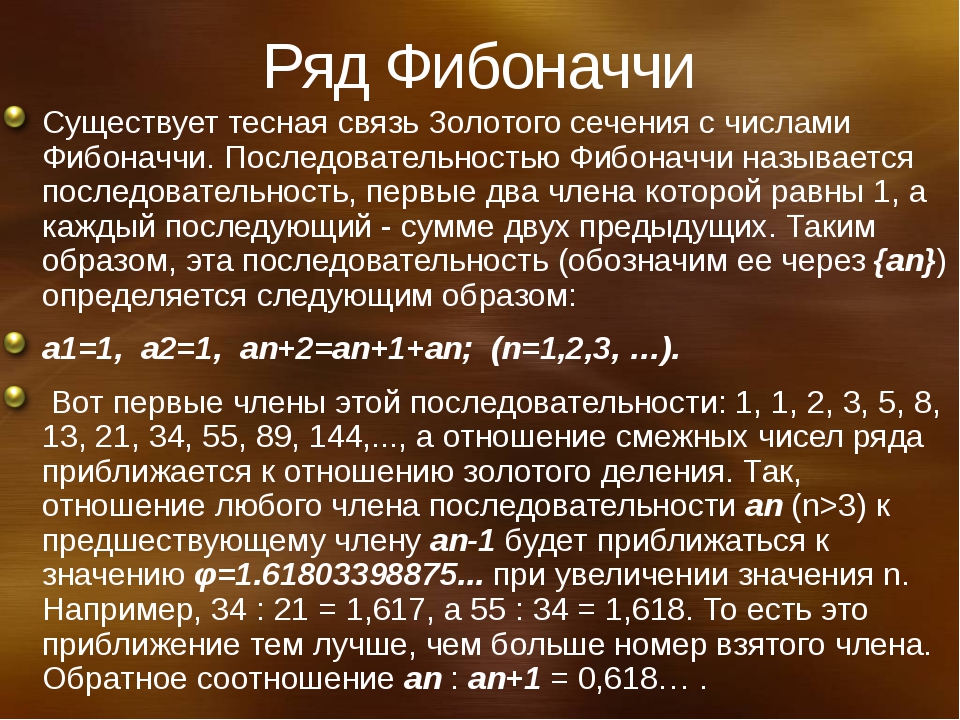 Ряд Фибоначчи

Существует тесная связь Золотого сечения с числами Фибоначчи. Последовательностью Фибоначчи называется последовательность, первые два члена которой равны 1, а каждый последующий - сумме двух предыдущих. Таким образом, эта последовательность (обозначим ее через {an}) определяется следующим образом:

a1=1, a2=1, an+2=an+1+an; (n=1,2,3, …).

Вот первые члены этой последовательности: 1, 1, 2, 3, 5, 8, 13, 21, 34, 55, 89, 144,..., а отношение смежных чисел ряда приближается к отношению золотого деления. Так, отношение любого члена последовательности an (n>3) к предшествующему члену an-1 будет приближаться к значению φ=1.61803398875... при увеличении значения n. Например, 34 : 21 = 1,617, а 55 : 34 = 1,618. То есть это приближение тем лучше, чем больше номер взятого члена. Обратное соотношение an : an+1 = 0,618… .